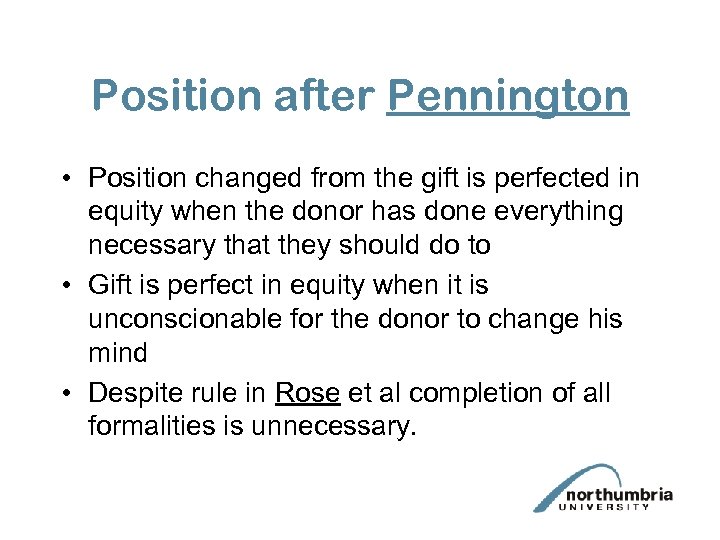 Position after Pennington

• Position changed from the gift is perfected in equity when the donor has done everything necessary that they should do to
• Gift is perfect in equity when it is unconscionable for the donor to change his mind
• Despite rule in Rose et al completion of all formalities is unnecessary.

northumbria
UNIVERSITY